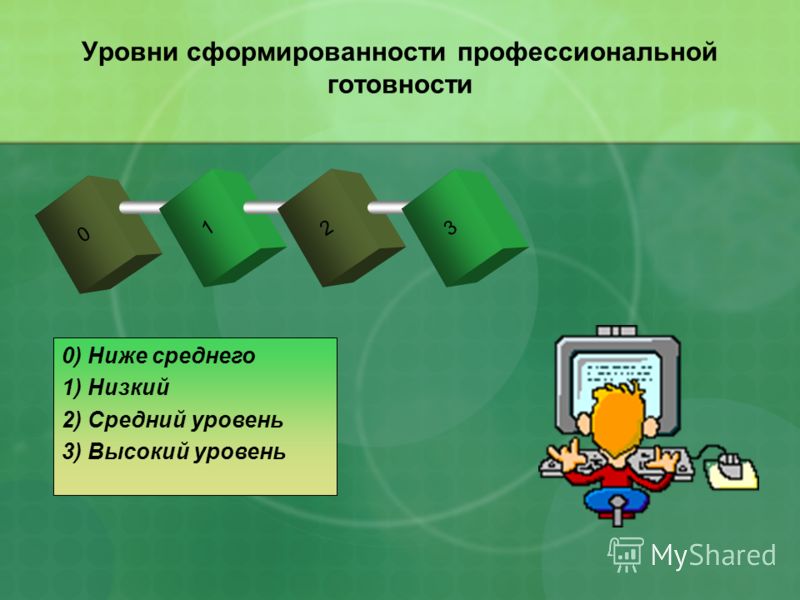 Уровни сформированности профессиональной готовности

0

1

2

3

0) Ниже среднего
1) Низкий
2) Средний уровень
3) Высокий уровень

MyShared